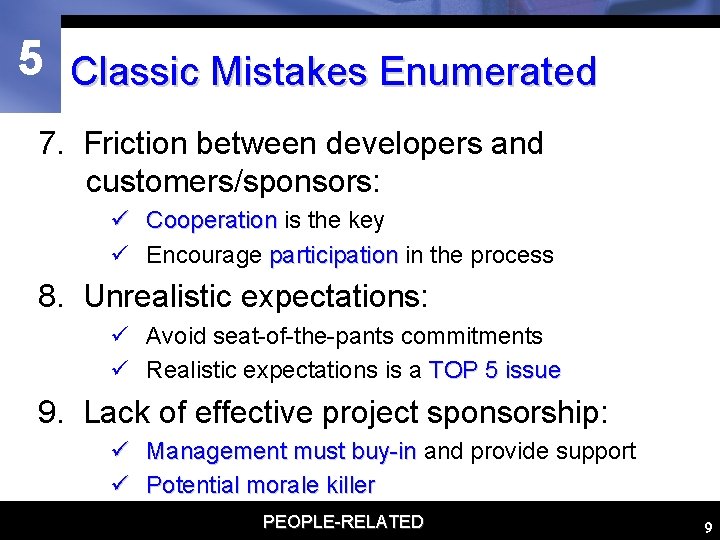 5 Classic Mistakes Enumerated

7. Friction between developers and customers/sponsors:

✓ Cooperation is the key
✓ Encourage participation in the process

8. Unrealistic expectations:

✓ Avoid seat-of-the-pants commitments
✓ Realistic expectations is a TOP 5 issue

9. Lack of effective project sponsorship:

✓ Management must buy-in and provide support
✓ Potential morale killer

PEOPLE-RELATED

9